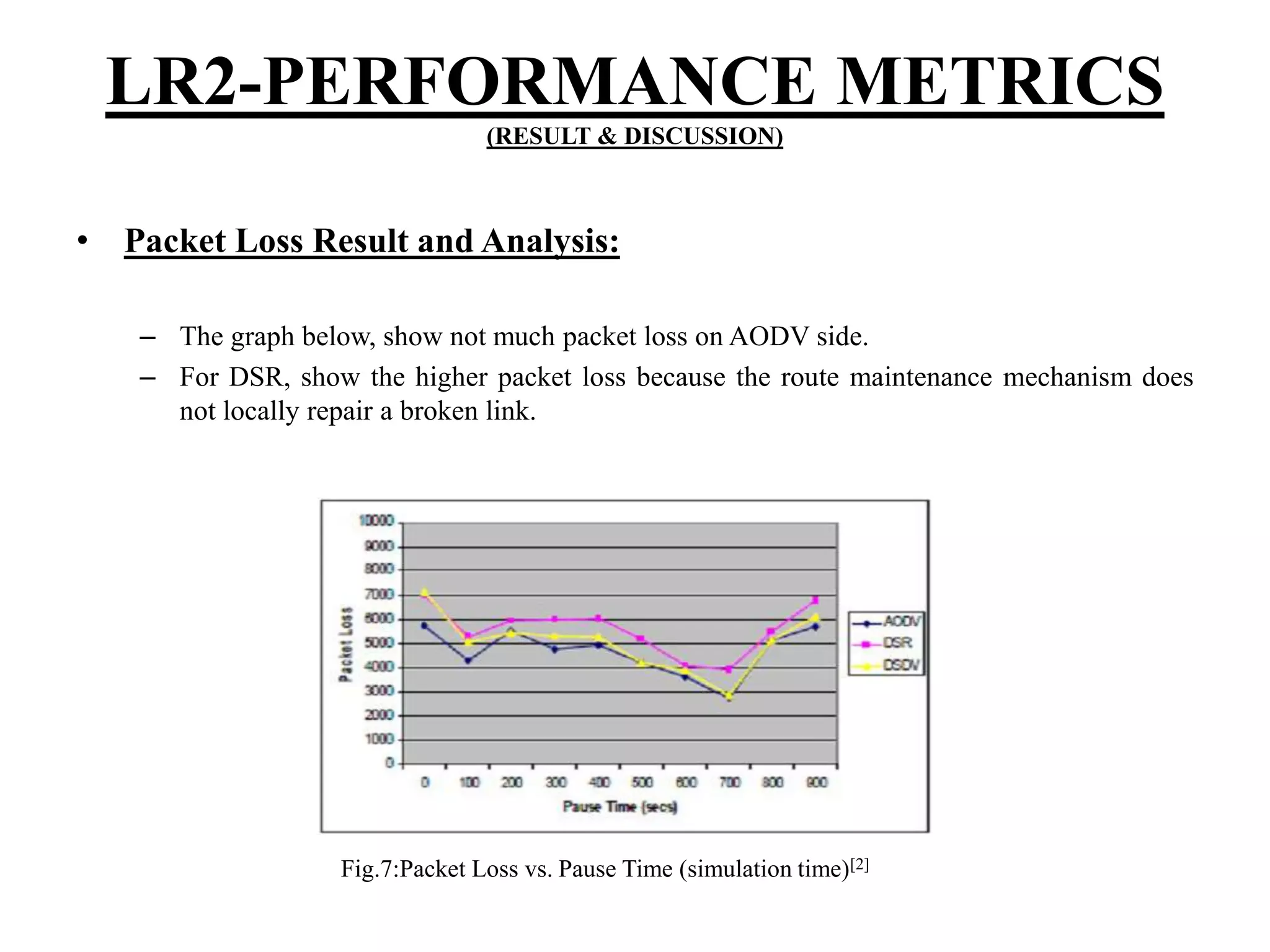 LR2-PERFORMANCE METRICS
(RESULT & DISCUSSION)

• Packet Loss Result and Analysis:

– The graph below, show not much packet loss on AODV side.
– For DSR, show the higher packet loss because the route maintenance mechanism does not locally repair a broken link.

10000
9000
8000
7000
6000
5000
4000
3000
2000
1000
0

Packet Loss

0 100 200 300 400 500 600 700 800 900
Pause Time (secs)

AODV
DSR
DSDV

Fig.7:Packet Loss vs. Pause Time (simulation time)$^{[2]}$